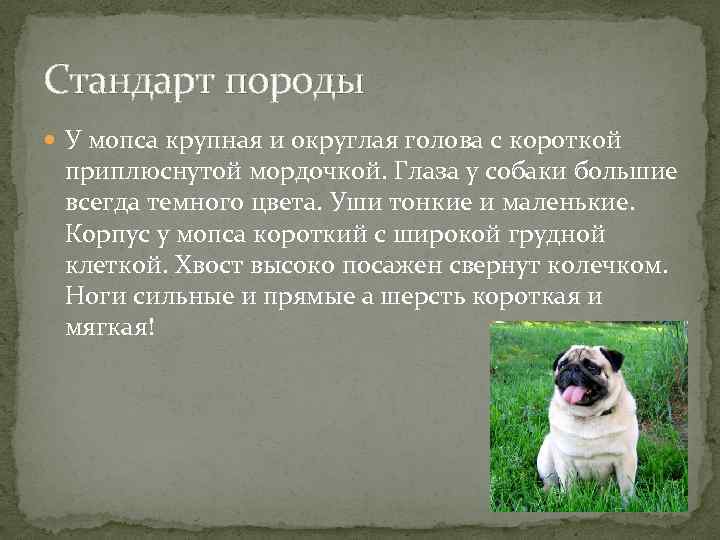 Стандарт породы

У мопса крупная и округлая голова с короткой приплюснутой мордочкой. Глаза у собаки большие всегда темного цвета. Уши тонкие и маленькие. Корпус у мопса короткий с широкой грудной клеткой. Хвост высоко посажен свернут колечком. Ноги сильные и прямые а шерсть короткая и мягкая!